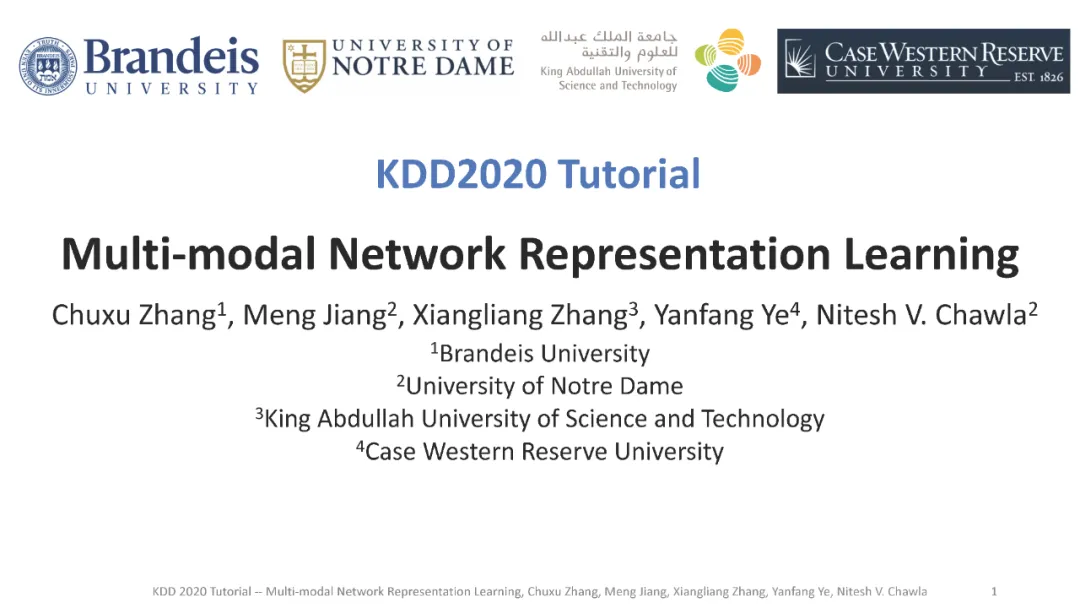 Brandeis UNIVERSITY

UNIVERSITY OF NOTRE DAME

جامعة الملك عبدالله للعلوم والتقنية
King Abdullah University of Science and Technology

CASE WESTERN RESERVE UNIVERSITY EST. 1826

KDD2020 Tutorial

Multi-modal Network Representation Learning

Chuxu Zhang$^1$, Meng Jiang$^2$, Xiangliang Zhang$^3$, Yanfang Ye$^4$, Nitesh V. Chawla$^2$
$^1$Brandeis University
$^2$University of Notre Dame
$^3$King Abdullah University of Science and Technology
$^4$Case Western Reserve University

KDD 2020 Tutorial -- Multi-modal Network Representation Learning, Chuxu Zhang, Meng Jiang, Xiangliang Zhang, Yanfang Ye, Nitesh V. Chawla 1